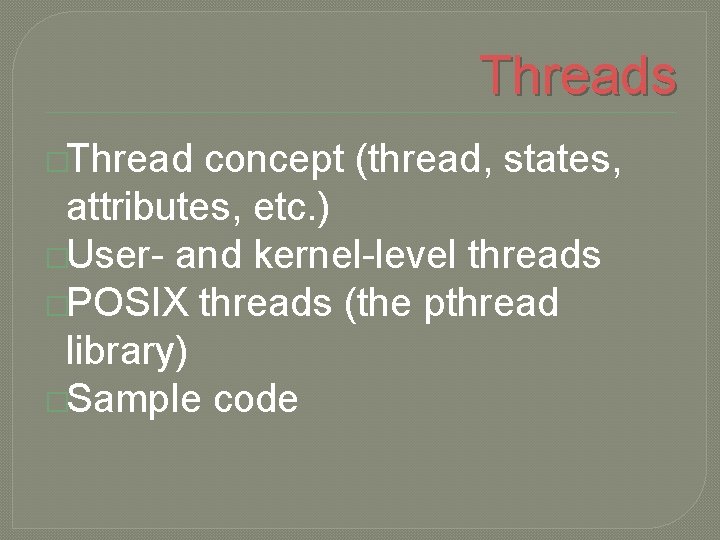 Threads

Thread concept (thread, states, attributes, etc.)
User- and kernel-level threads
POSIX threads (the pthread library)
Sample code